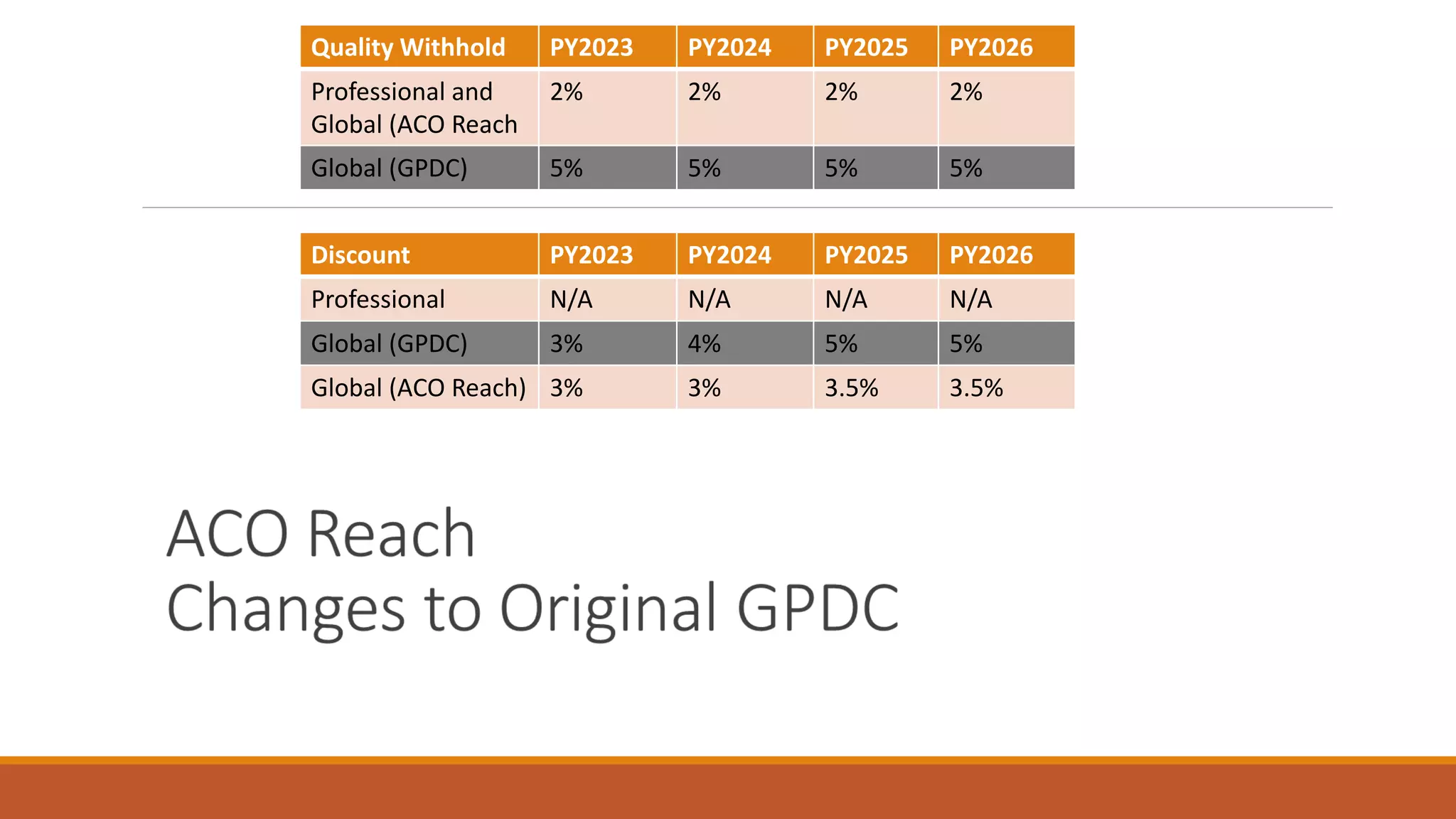 | Quality Withhold | PY2023 | PY2024 | PY2025 | PY2026 |
|---|---|---|---|---|
| Professional and Global (ACO Reach | 2% | 2% | 2% | 2% |
| Global (GPDC) | 5% | 5% | 5% | 5% |

| Discount | PY2023 | PY2024 | PY2025 | PY2026 |
|---|---|---|---|---|
| Professional | N/A | N/A | N/A | N/A |
| Global (GPDC) | 3% | 4% | 5% | 5% |
| Global (ACO Reach) | 3% | 3% | 3.5% | 3.5% |

ACO Reach
Changes to Original GPDC